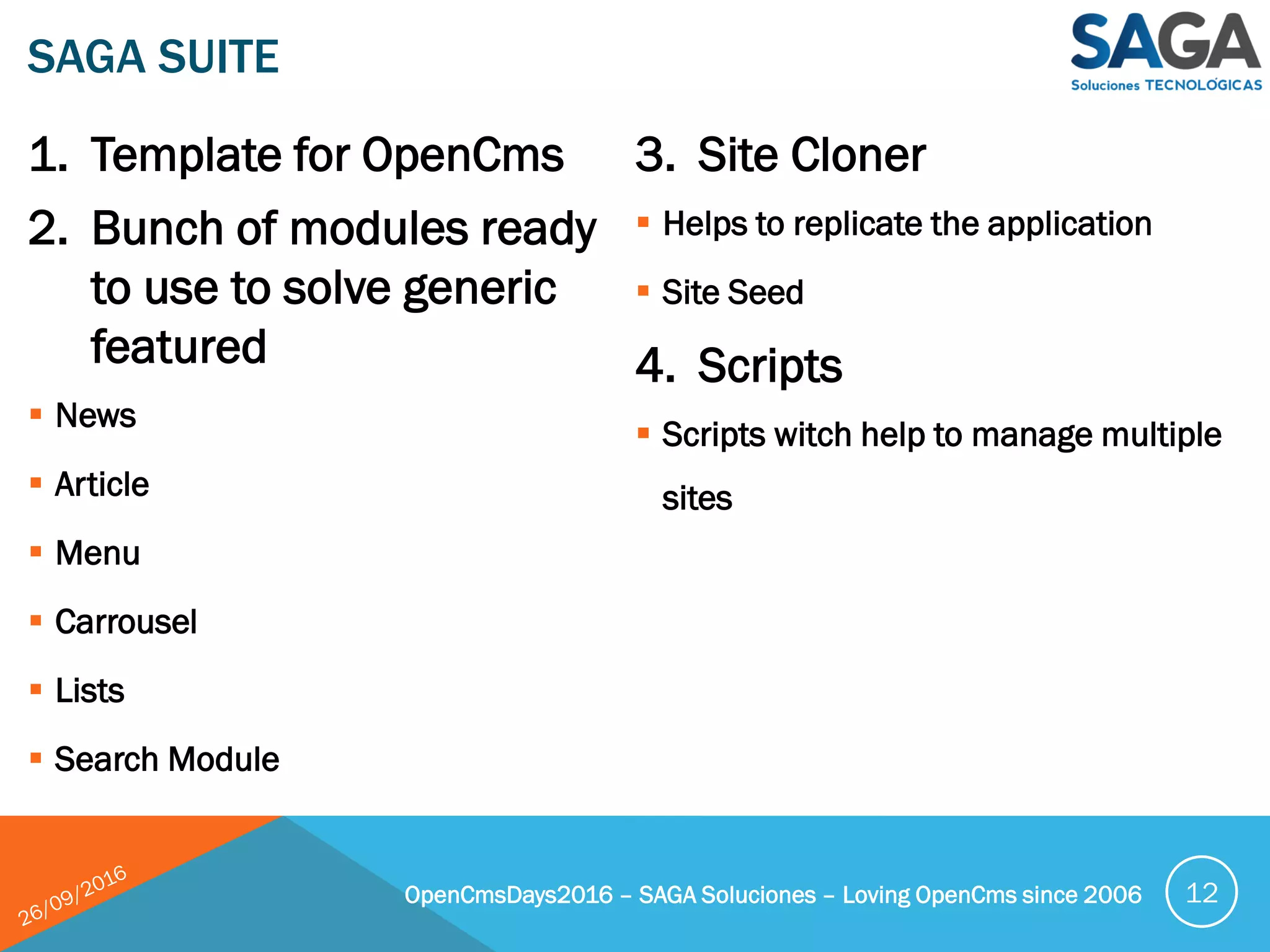 SAGA SUITE

SAGA
Soluciones TECNOLÓGICAS

1. Template for OpenCms
2. Bunch of modules ready to use to solve generic featured

▪ News
▪ Article
▪ Menu
▪ Carrousel
▪ Lists
▪ Search Module

3. Site Cloner

▪ Helps to replicate the application
▪ Site Seed

4. Scripts

▪ Scripts witch help to manage multiple sites

26/09/2016

OpenCmsDays2016 – SAGA Soluciones – Loving OpenCms since 2006

12